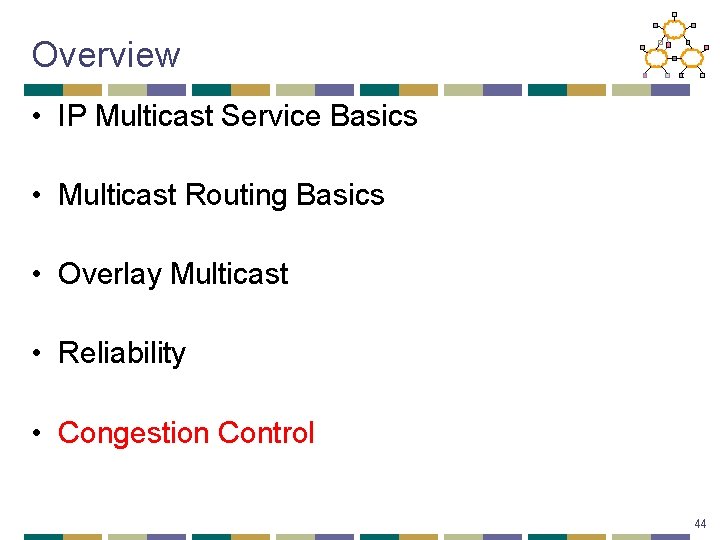 Overview

• IP Multicast Service Basics

• Multicast Routing Basics

• Overlay Multicast

• Reliability

• Congestion Control

44